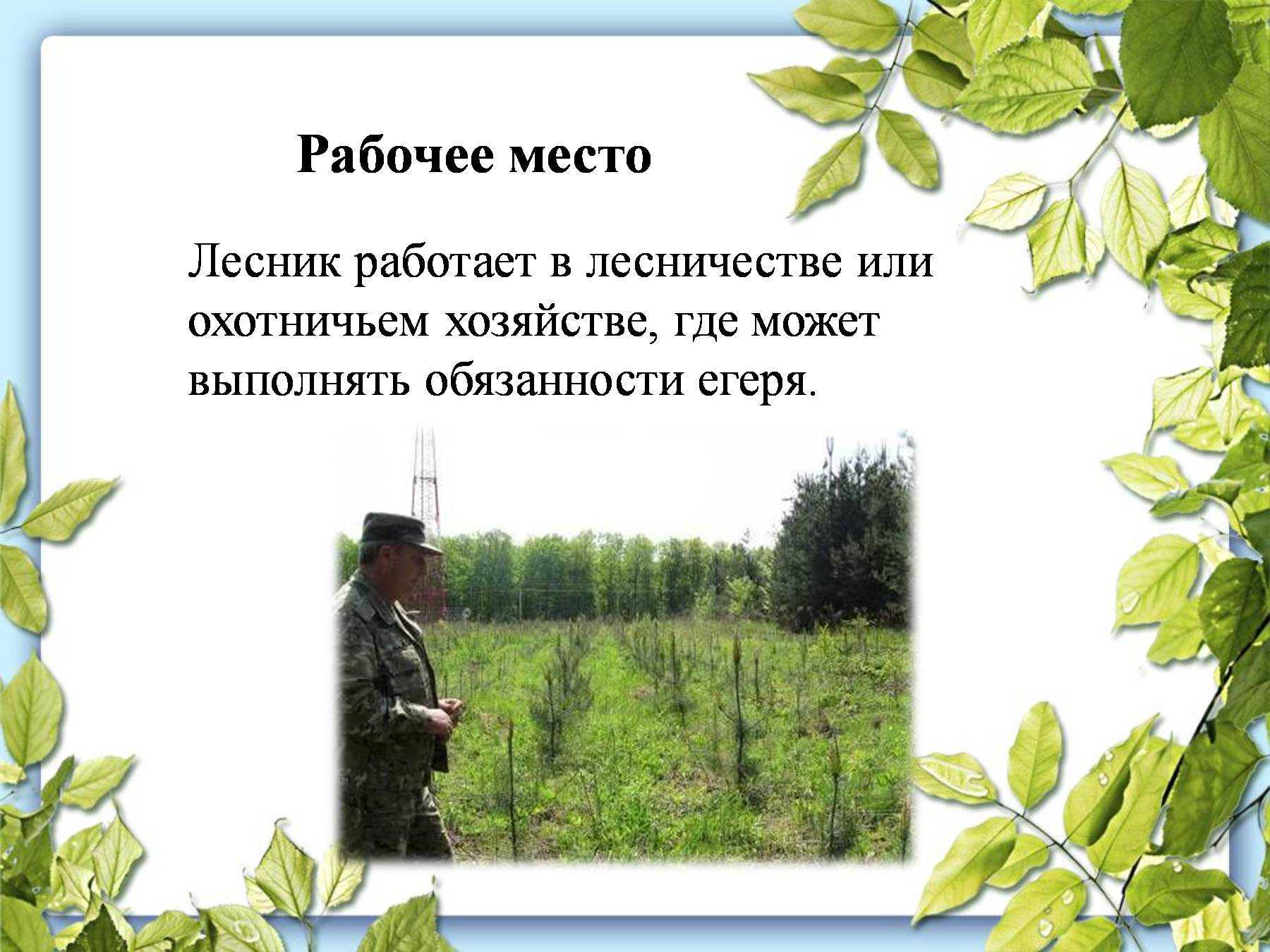 Рабочее место

Лесник работает в лесничестве или охотничьем хозяйстве, где может выполнять обязанности егеря.